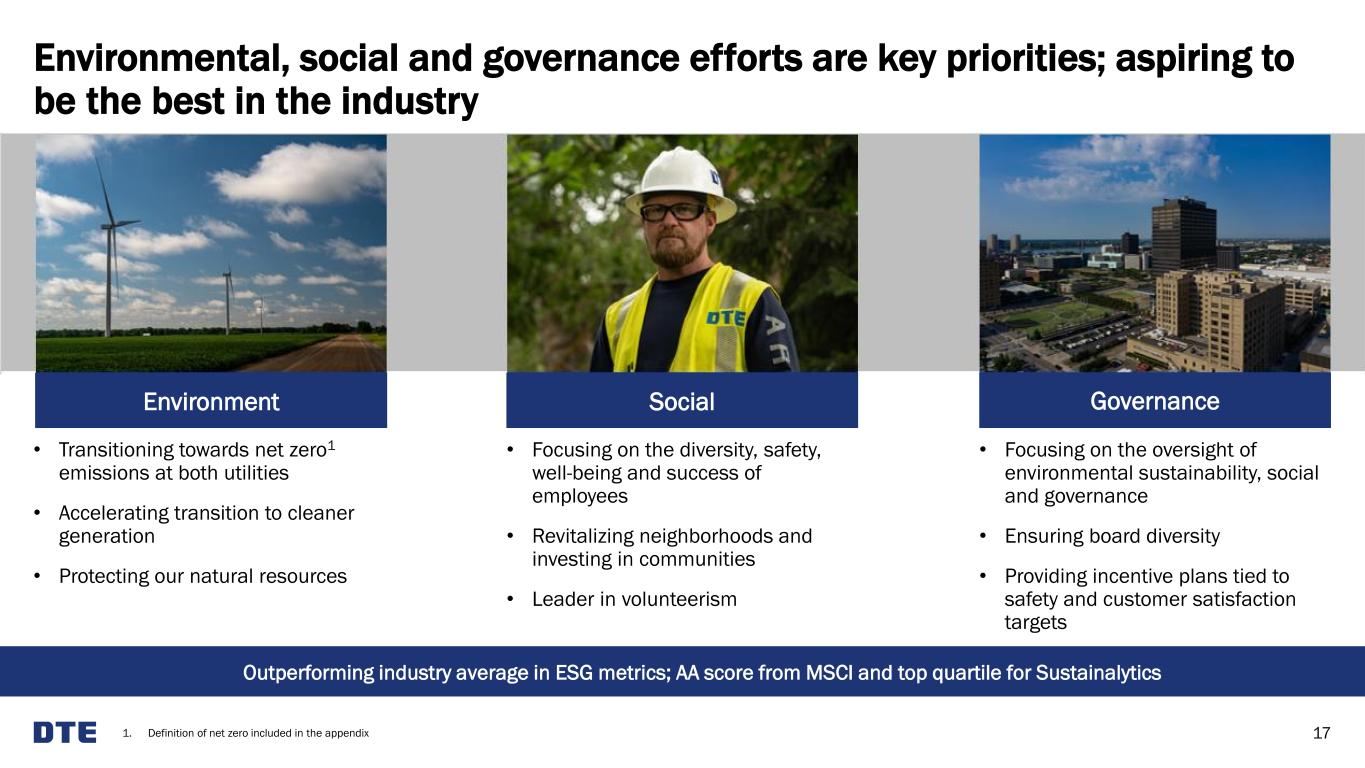 Environmental, social and governance efforts are key priorities; aspiring to be the best in the industry

Environment

• Transitioning towards net zero$^{1}$ emissions at both utilities
• Accelerating transition to cleaner generation
• Protecting our natural resources

Social

• Focusing on the diversity, safety, well-being and success of employees
• Revitalizing neighborhoods and investing in communities
• Leader in volunteerism

Governance

• Focusing on the oversight of environmental sustainability, social and governance
• Ensuring board diversity
• Providing incentive plans tied to safety and customer satisfaction targets

Outperforming industry average in ESG metrics; AA score from MSCI and top quartile for Sustainalytics

DTE

1. Definition of net zero included in the appendix

17